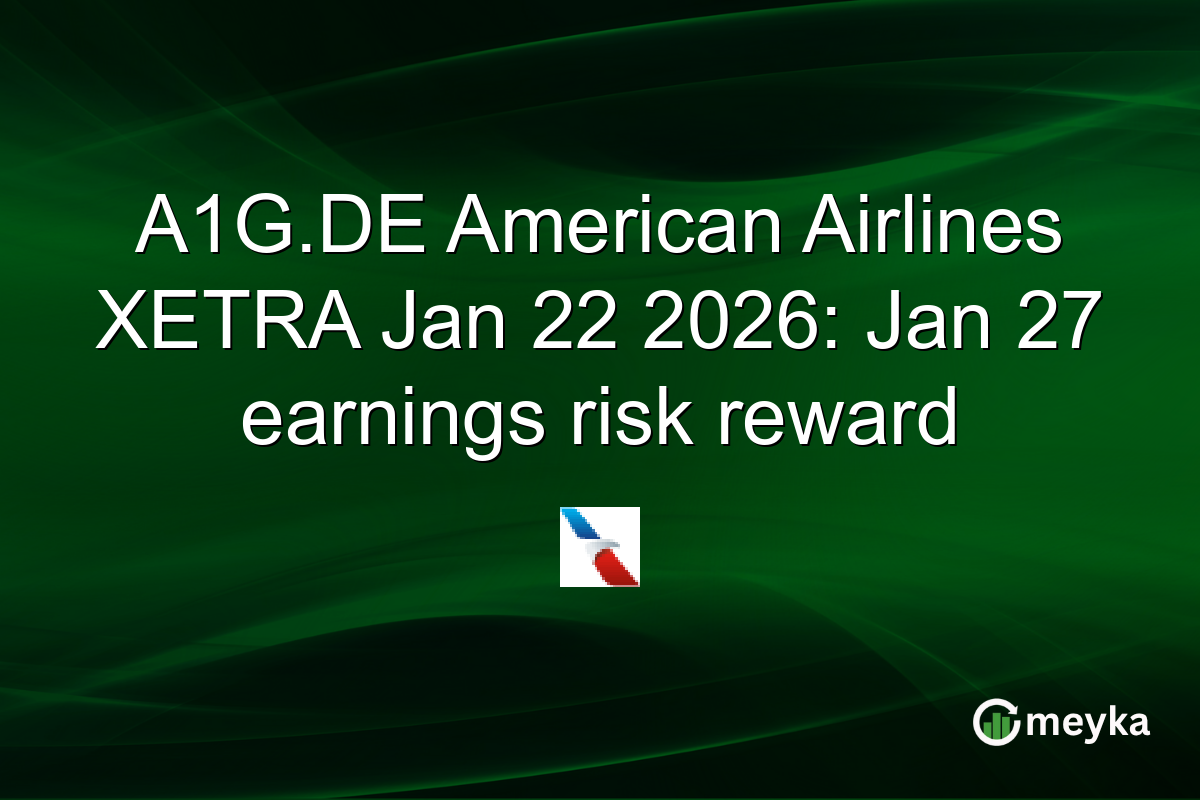 A1G.DE American Airlines XETRA Jan 22 2026: Jan 27 earnings risk reward

meyka